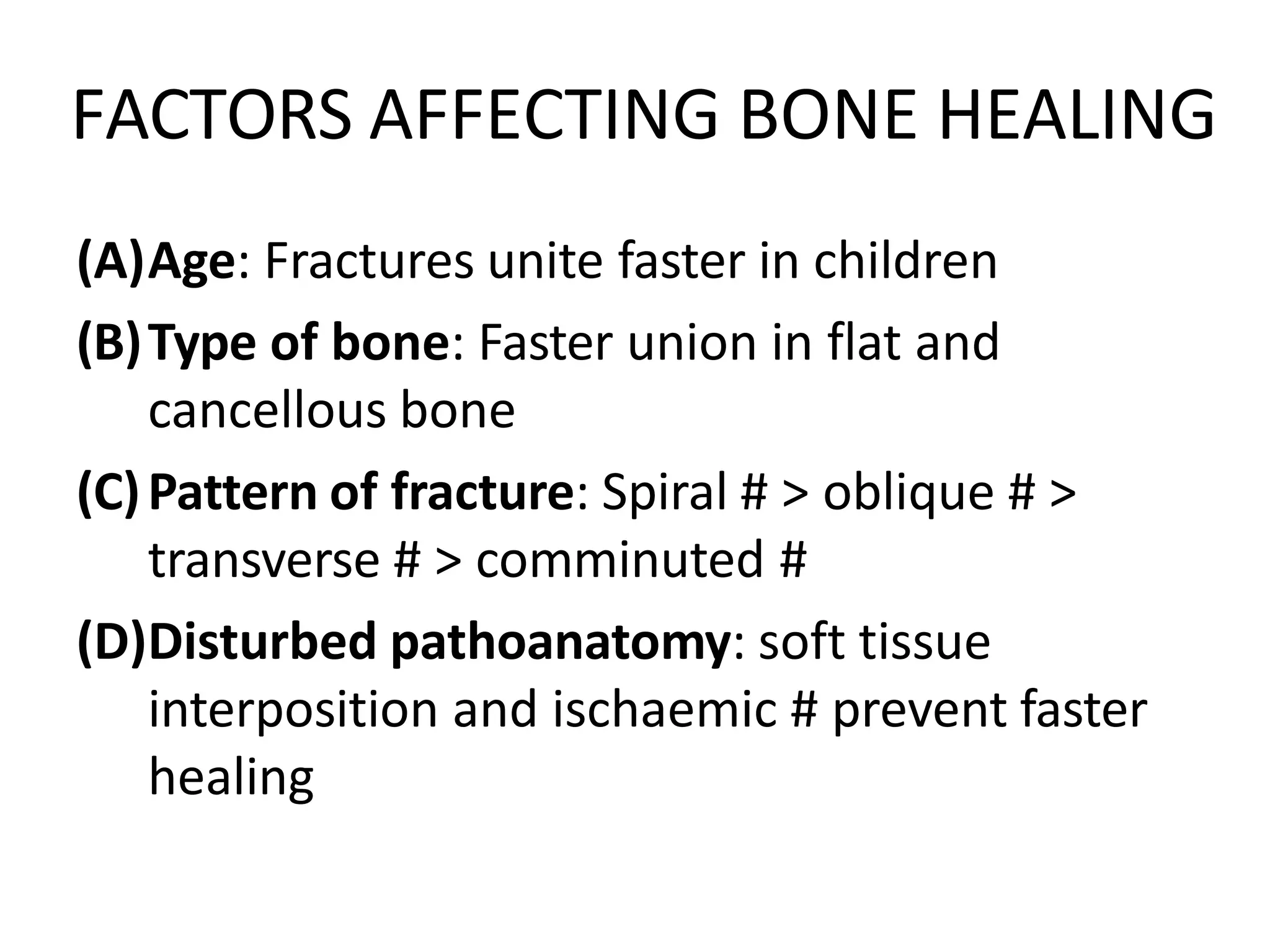 FACTORS AFFECTING BONE HEALING

(A) Age: Fractures unite faster in children

(B) Type of bone: Faster union in flat and cancellous bone

(C) Pattern of fracture: Spiral # > oblique # > transverse # > comminuted #

(D) Disturbed pathoanatomy: soft tissue interposition and ischaemic # prevent faster healing